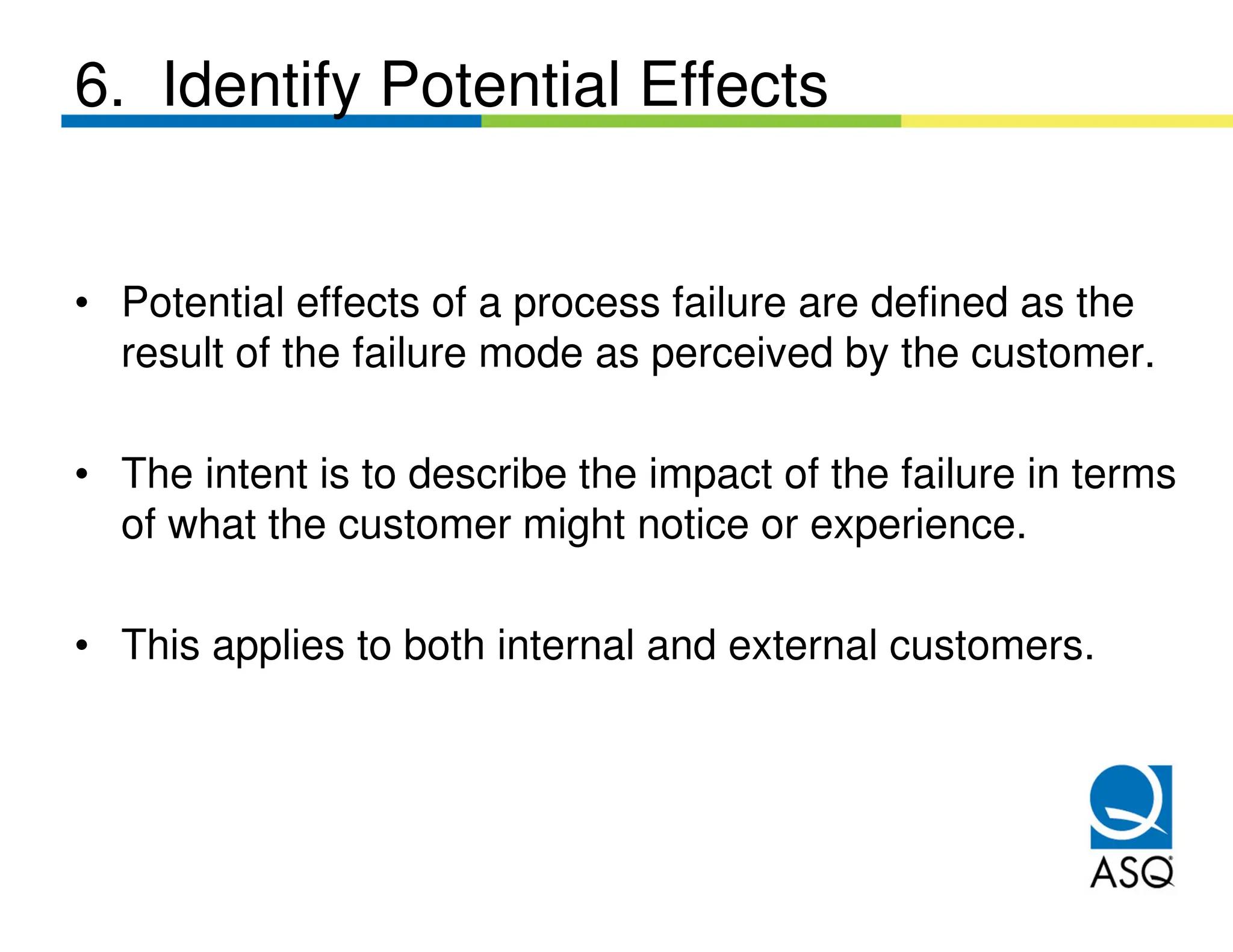 6. Identify Potential Effects

• Potential effects of a process failure are defined as the result of the failure mode as perceived by the customer.

• The intent is to describe the impact of the failure in terms of what the customer might notice or experience.

• This applies to both internal and external customers.

ASQ